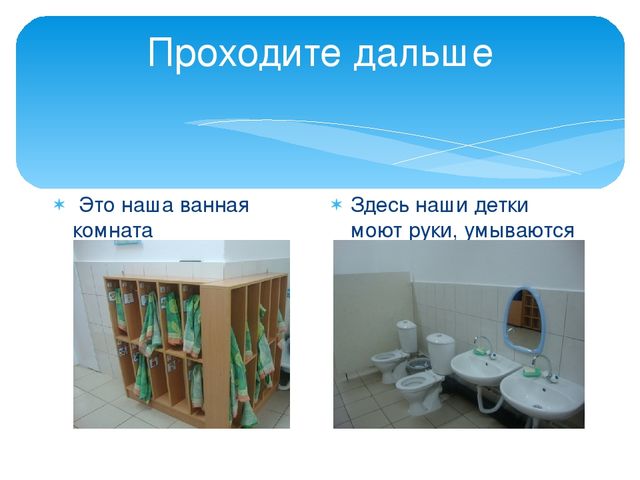 Проходите дальше

Это наша ванная комната

Здесь наши детки моют руки, умываются